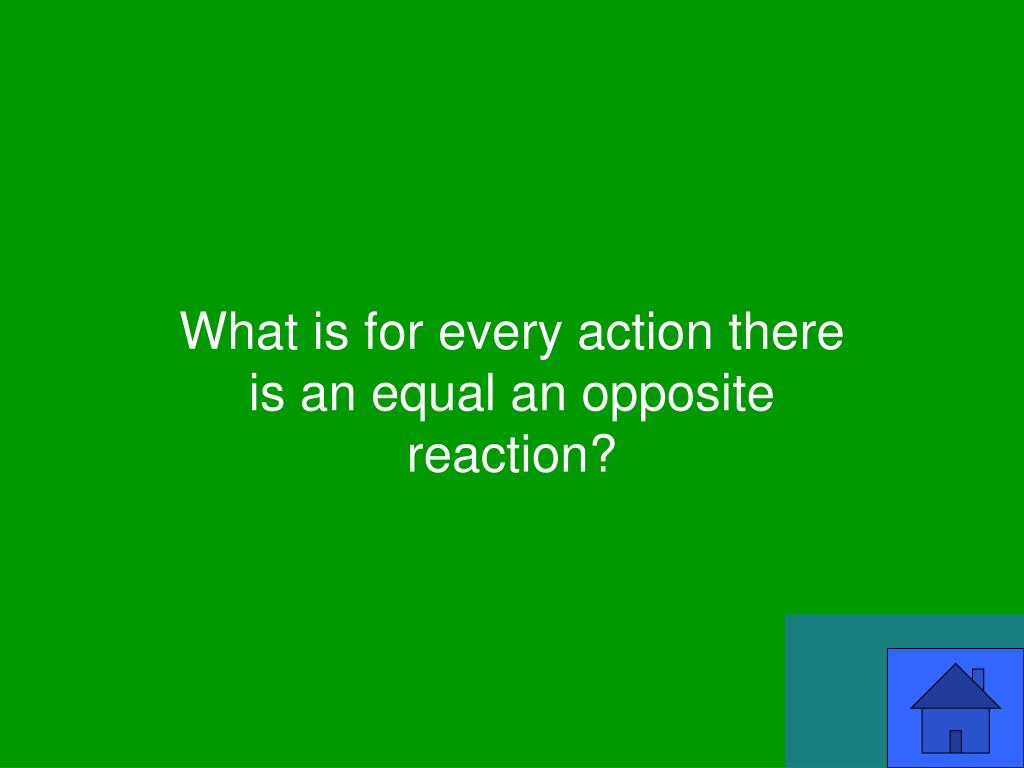 What is for every action there is an equal an opposite reaction?